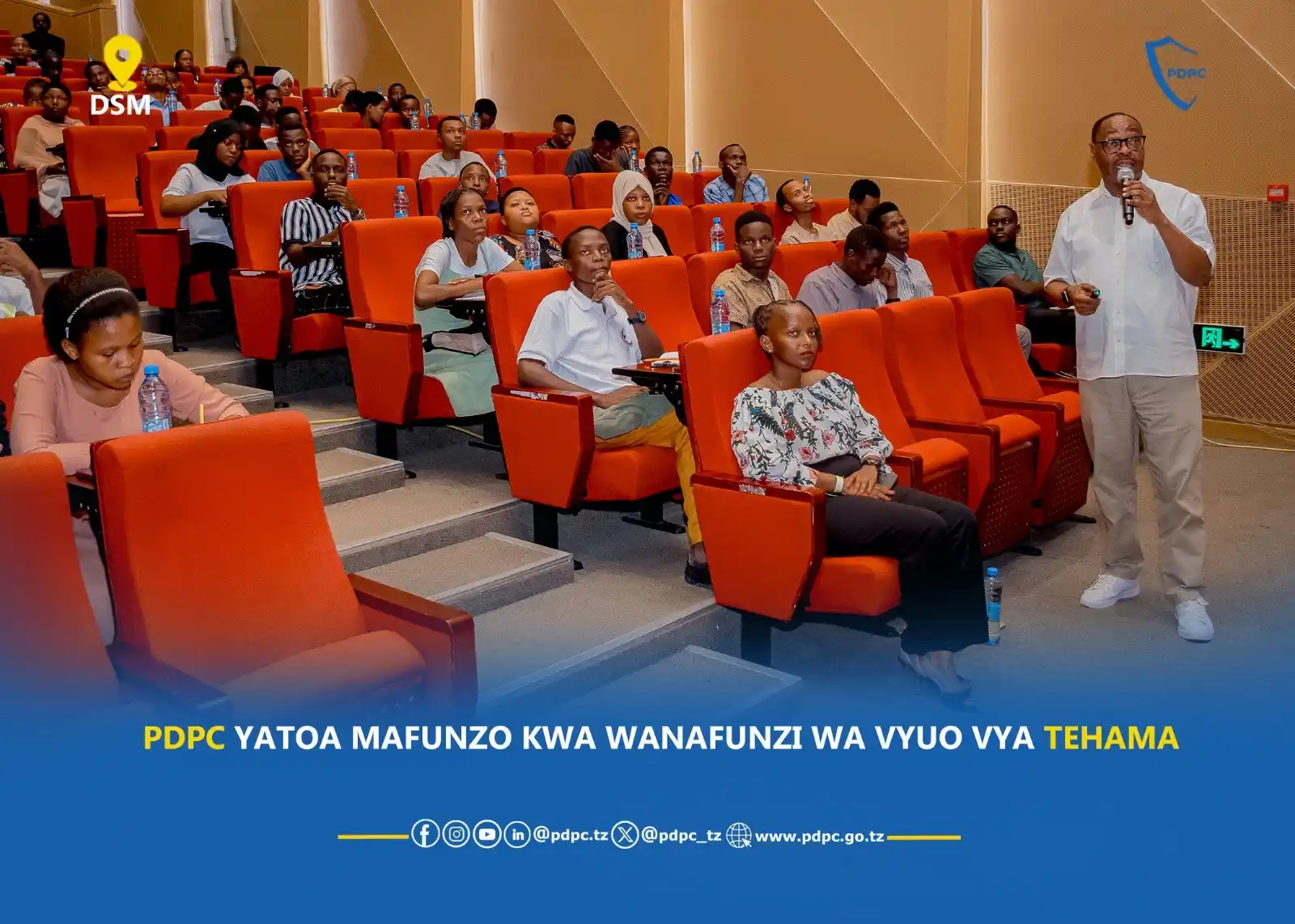 DSM

PDPC

PDPC YATOA MAFUNZO KWA WANAFUNZI WA VYUO VYA TEHAMA

@pdpc.tz @pdpc_tz www.pdpc.go.tz